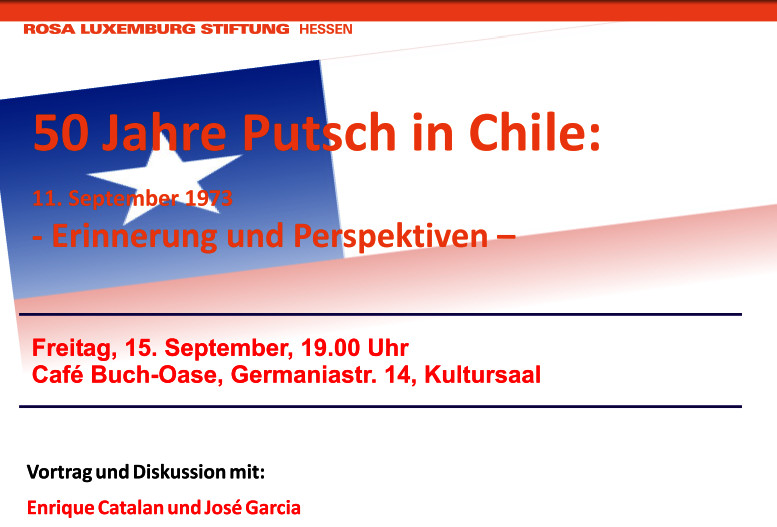 ROSA LUXEMBURG STIFTUNG HESSEN

50 Jahre Putsch in Chile:

11. September 1973

- Erinnerung und Perspektiven –

Freitag, 15. September, 19.00 Uhr
Café Buch-Oase, Germaniastr. 14, Kultursaal

Vortrag und Diskussion mit:

Enrique Catalan und José Garcia